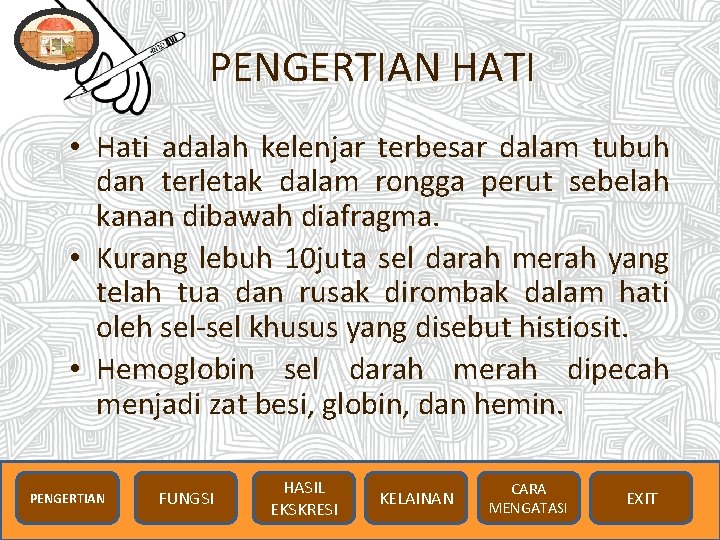 PENGERTIAN HATI

• Hati adalah kelenjar terbesar dalam tubuh dan terletak dalam rongga perut sebelah kanan dibawah diafragma.

• Kurang lebuh 10juta sel darah merah yang telah tua dan rusak dirombak dalam hati oleh sel-sel khusus yang disebut histiosit.

• Hemoglobin sel darah merah dipecah menjadi zat besi, globin, dan hemin.

PENGERTIAN

FUNGSI

HASIL EKSKRESI

KELAINAN

CARA MENGATASI

EXIT